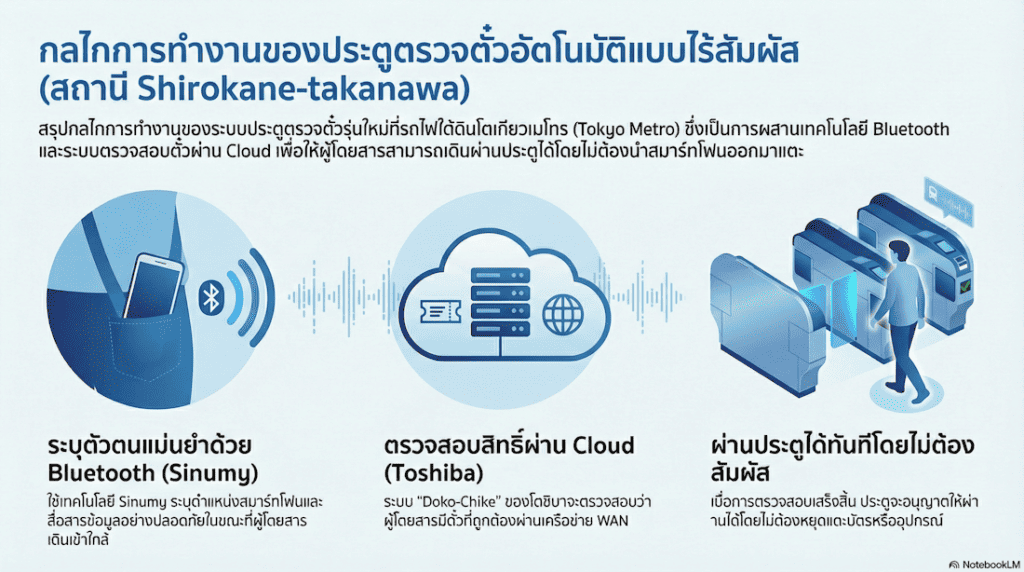 กลไกการทำงานของประตูตรวจตั๋วอัตโนมัติแบบไร้สัมผัส (สถานี Shirokane-takanawa)

สรุปกลไกการทำงานของระบบประตูตรวจตั๋วรุ่นใหม่ที่รถไฟใต้ดินโตเกียวเมโทร (Tokyo Metro) ซึ่งเป็นการผสานเทคโนโลยี Bluetooth และระบบตรวจสอบตั๋วผ่าน Cloud เพื่อให้ผู้โดยสารสามารถเดินผ่านประตูได้โดยไม่ต้องนำสมาร์ทโฟนออกมาแตะ

ระบุตัวตนแม่นยำด้วย Bluetooth (Sinumy)

ใช้เทคโนโลยี Sinumy ระบุตำแหน่งสมาร์ทโฟนและสื่อสารข้อมูลอย่างปลอดภัยในขณะที่ผู้โดยสารเดินเข้าใกล้

ตรวจสอบสิทธิ์ผ่าน Cloud (Toshiba)

ระบบ "Doko-Chike" ของโตชิบาจะตรวจสอบว่าผู้โดยสารมีตั๋วที่ถูกต้องผ่านเครือข่าย WAN

ผ่านประตูได้ทันทีโดยไม่ต้องสัมผัส

เมื่อการตรวจสอบเสร็จสิ้น ประตูจะอนุญาตให้ผ่านได้โดยไม่ต้องหยุดแตะบัตรหรืออุปกรณ์

NotebookLM